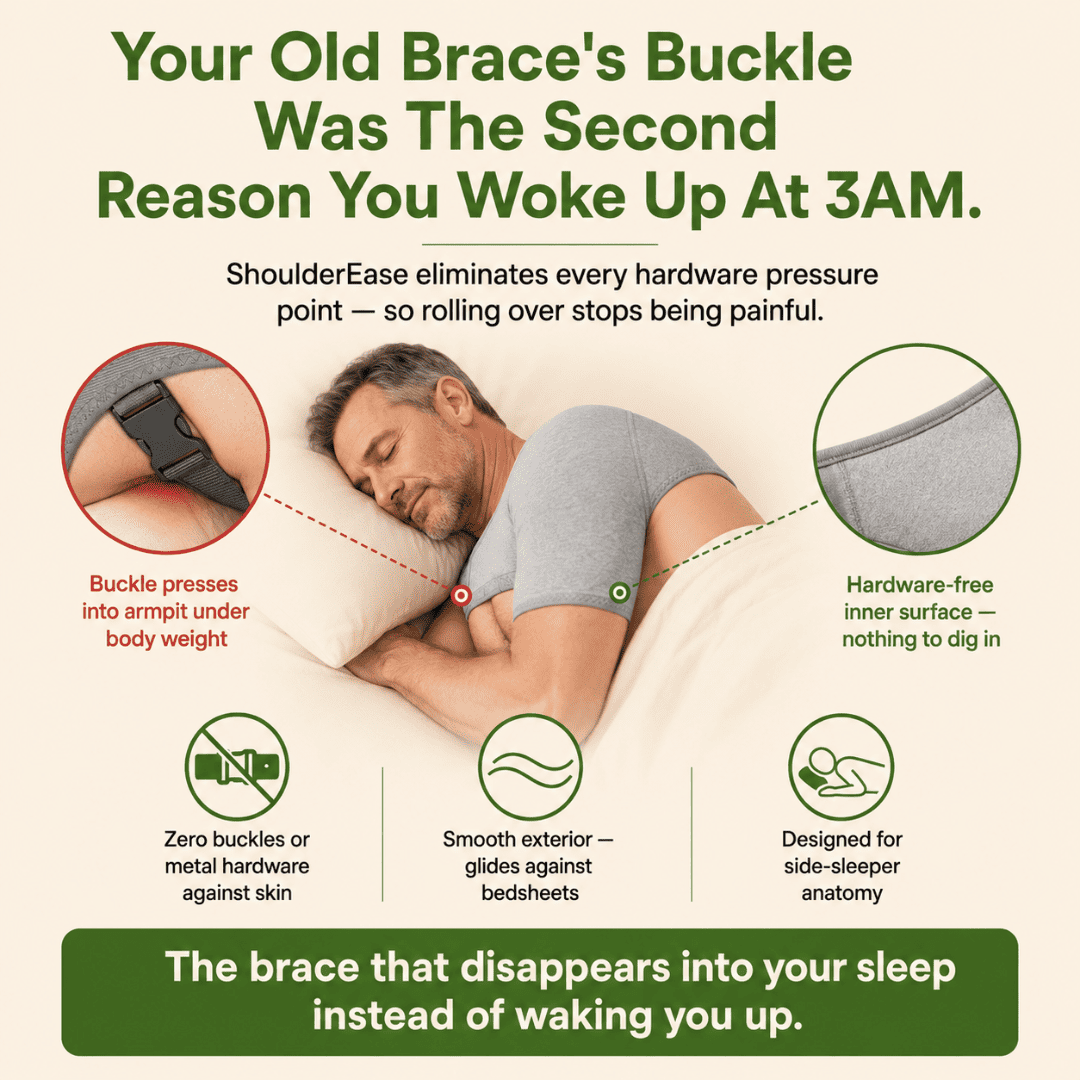 Your Old Brace's Buckle Was The Second Reason You Woke Up At 3AM.

ShoulderEase eliminates every hardware pressure point — so rolling over stops being painful.

Buckle presses into armpit under body weight

Hardware-free inner surface — nothing to dig in

Zero buckles or metal hardware against skin

Smooth exterior — glides against bedsheets

Designed for side-sleeper anatomy

The brace that disappears into your sleep instead of waking you up.